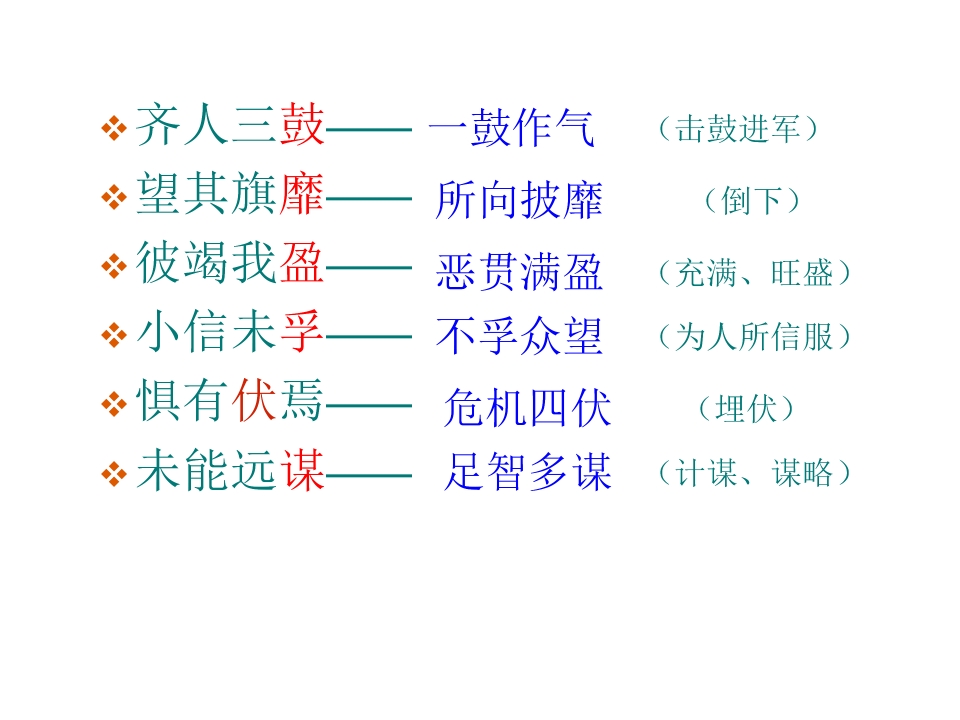 ❖ 齐人三鼓—— 一鼓作气 （击鼓进军）
❖ 望其旗靡—— 所向披靡 （倒下）
❖ 彼竭我盈—— 恶贯满盈 （充满、旺盛）
❖ 小信未孚—— 不孚众望 （为人所信服）
❖ 惧有伏焉—— 危机四伏 （埋伏）
❖ 未能远谋—— 足智多谋 （计谋、谋略）